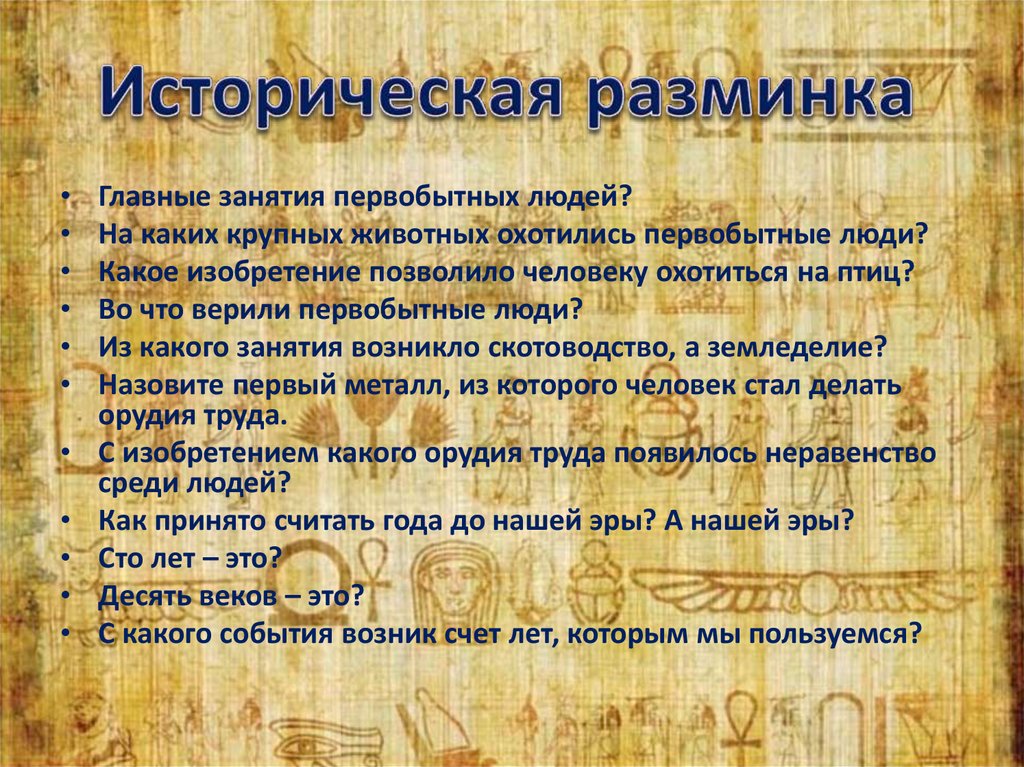 Историческая разминка

• Главные занятия первобытных людей?
• На каких крупных животных охотились первобытные люди?
• Какое изобретение позволило человеку охотиться на птиц?
• Во что верили первобытные люди?
• Из какого занятия возникло скотоводство, а земледелие?
• Назовите первый металл, из которого человек стал делать орудия труда.
• С изобретением какого орудия труда появилось неравенство среди людей?
• Как принято считать года до нашей эры? А нашей эры?
• Сто лет – это?
• Десять веков – это?
• С какого события возник счет лет, которым мы пользуемся?